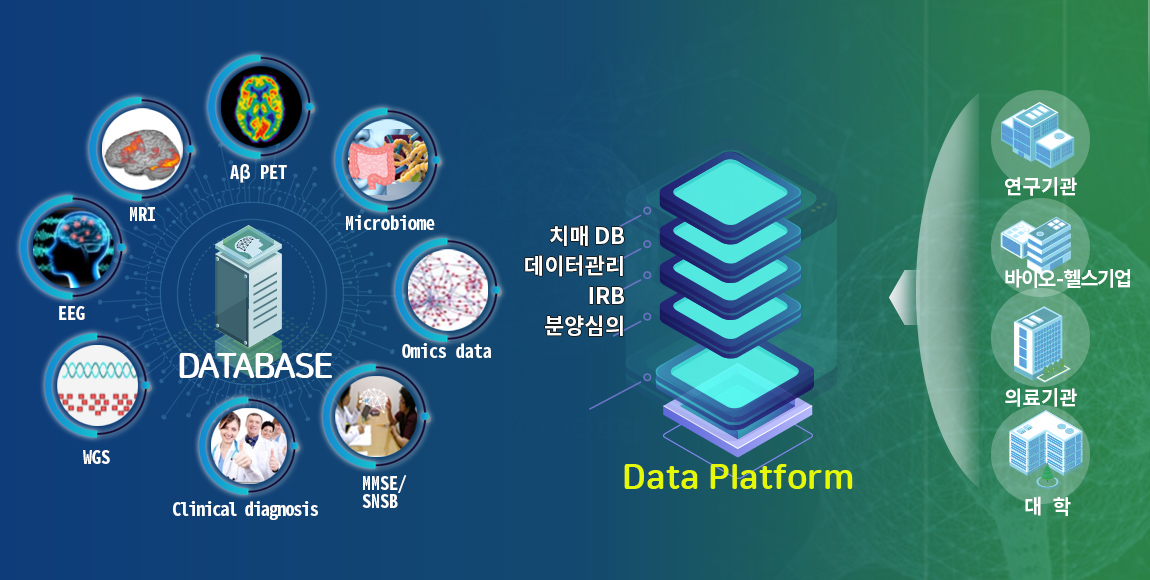 Aβ PET
MRI
Microbiome
EEG
Omics data
DATABASE
WGS
Clinical diagnosis
MMSE/
SNSB

치매 DB
데이터관리
IRB
분양심의

Data Platform

연구기관
바이오-헬스기업
의료기관
대 학